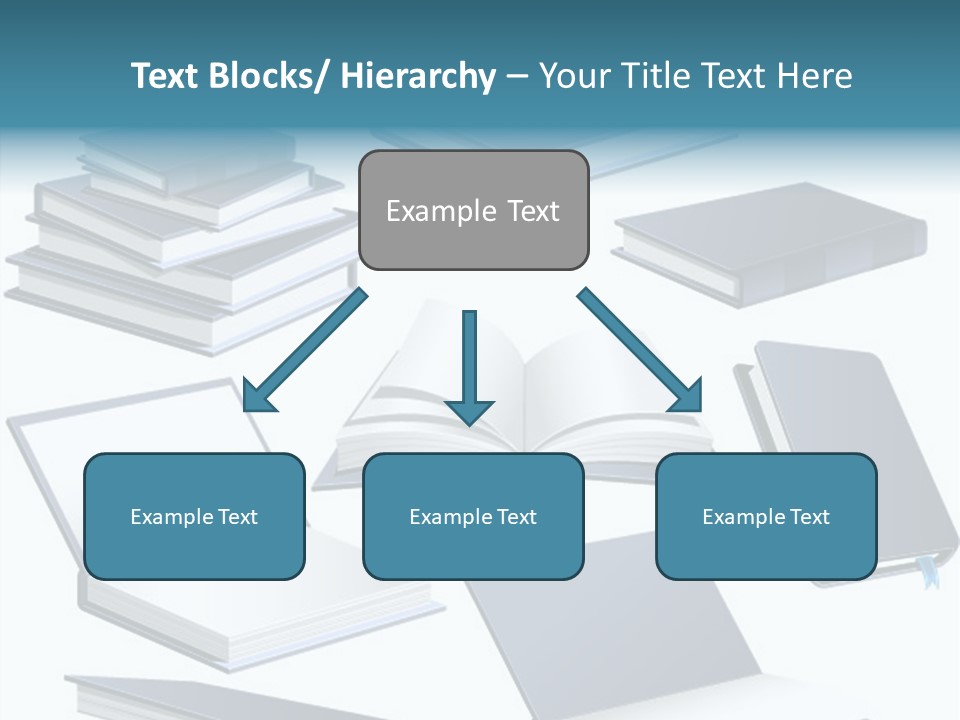 Text Blocks/ Hierarchy – Your Title Text Here

Example Text

Example Text

Example Text

Example Text